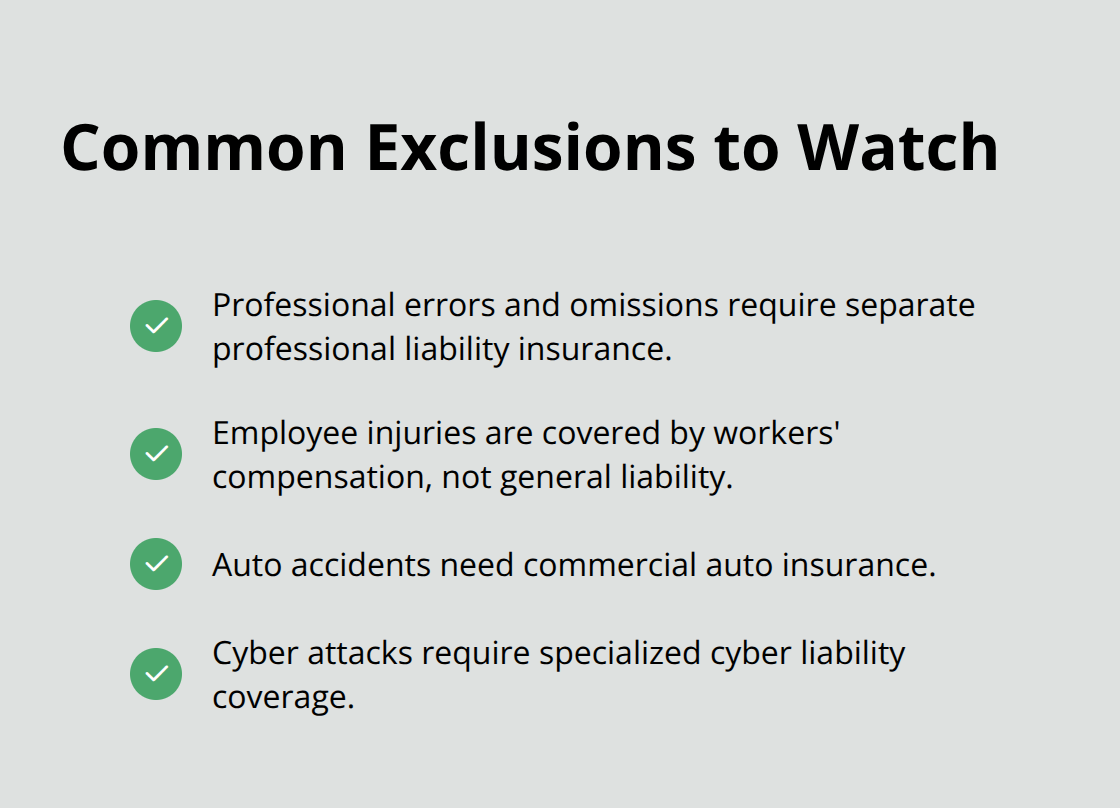 Common Exclusions to Watch

Professional errors and omissions require separate professional liability insurance.

Employee injuries are covered by workers' compensation, not general liability.

Auto accidents need commercial auto insurance.

Cyber attacks require specialized cyber liability coverage.